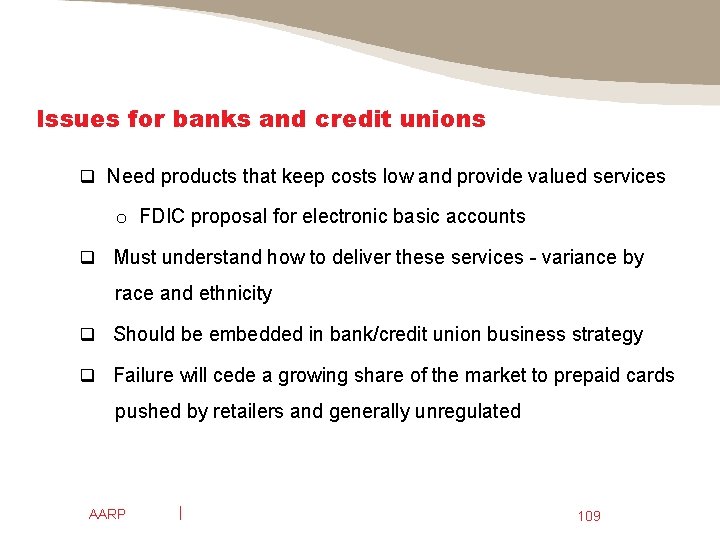 Issues for banks and credit unions

❑ Need products that keep costs low and provide valued services

o FDIC proposal for electronic basic accounts

❑ Must understand how to deliver these services - variance by race and ethnicity

❑ Should be embedded in bank/credit union business strategy

❑ Failure will cede a growing share of the market to prepaid cards pushed by retailers and generally unregulated

AARP | 109